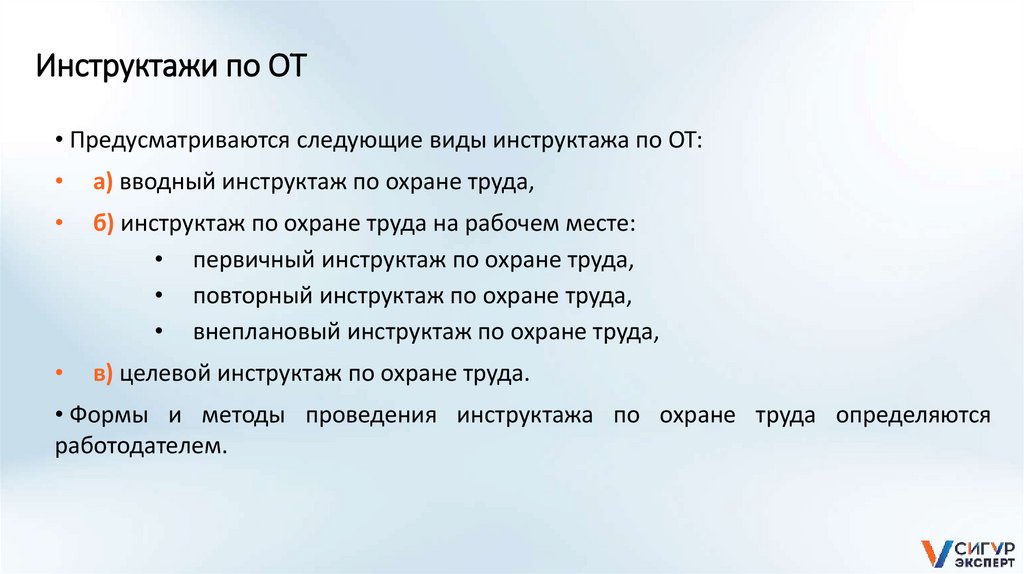 Инструктажи по ОТ

• Предусматриваются следующие виды инструктажа по ОТ:

• а) вводный инструктаж по охране труда,

• б) инструктаж по охране труда на рабочем месте:

• первичный инструктаж по охране труда,

• повторный инструктаж по охране труда,

• внеплановый инструктаж по охране труда,

• в) целевой инструктаж по охране труда.

• Формы и методы проведения инструктажа по охране труда определяются работодателем.

СИГУР ЭКСПЕРТ